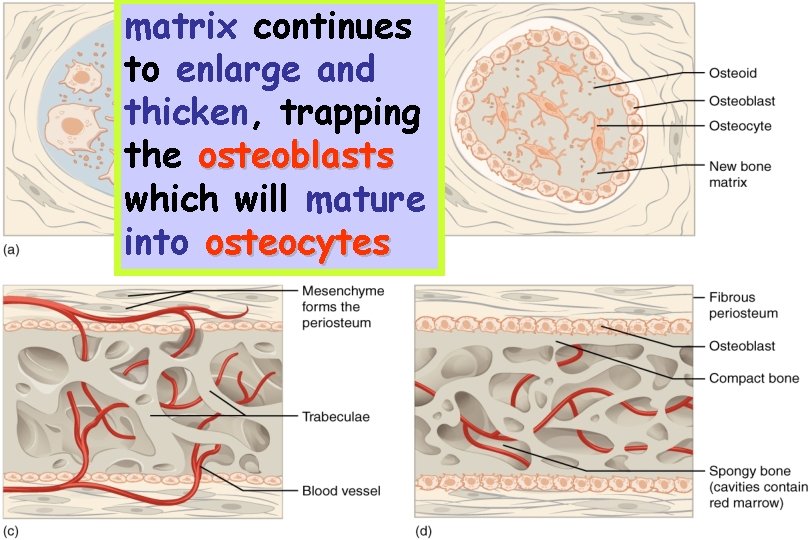 matrix continues to enlarge and thicken, trapping the osteoblasts which will mature into osteocytes

Osteoid
Osteoblast
Osteocyte
New bone matrix

(a)

Mesenchyme forms the periosteum

Trabeculae

Blood vessel

(c)

Fibrous periosteum

Osteoblast

Compact bone

Spongy bone (cavities contain red marrow)

(d)